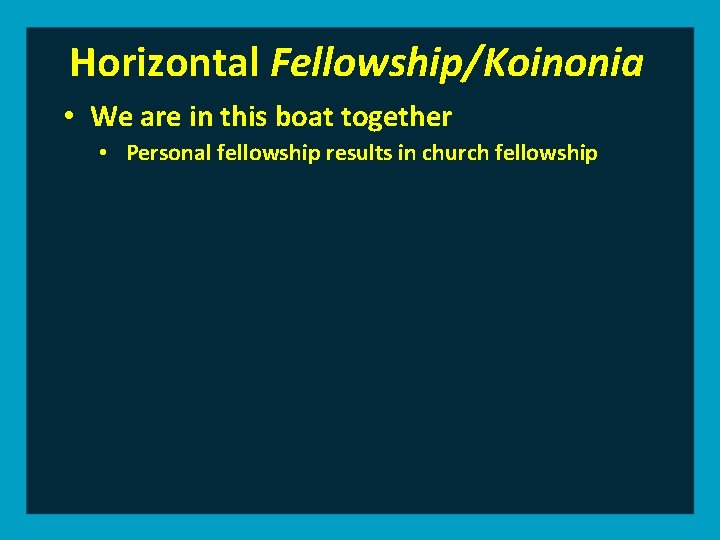 Horizontal Fellowship/Koinonia

• We are in this boat together
  • Personal fellowship results in church fellowship